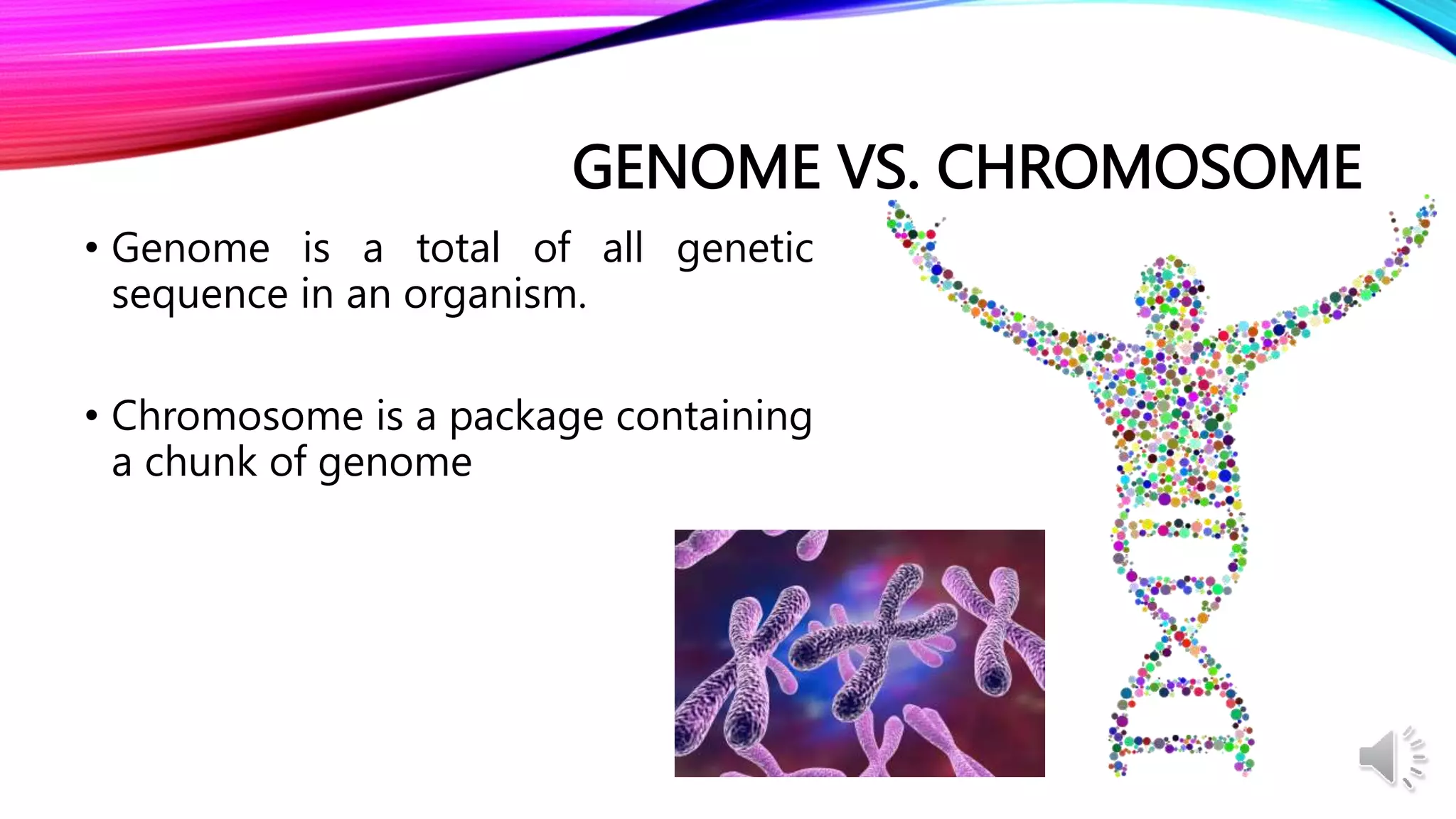 GENOME VS. CHROMOSOME

• Genome is a total of all genetic sequence in an organism.

• Chromosome is a package containing a chunk of genome